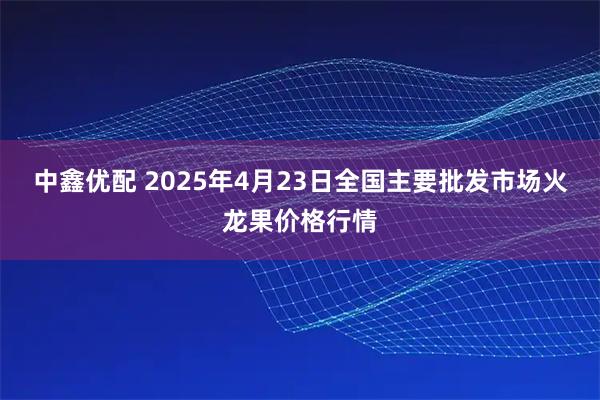 中鑫优配 2025年4月23日全国主要批发市场火龙果价格行情